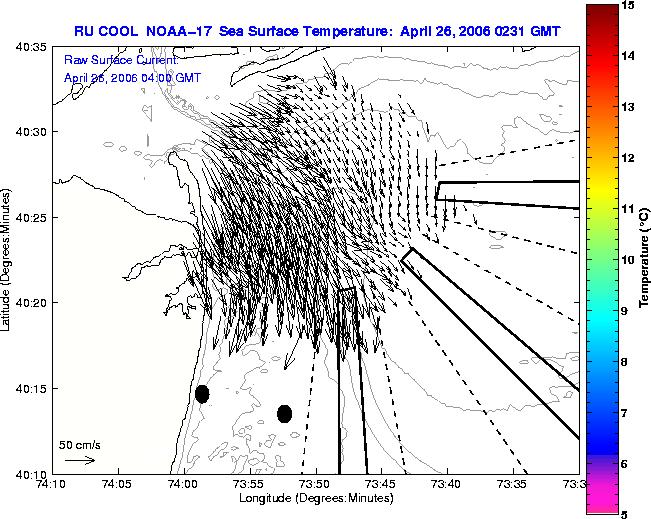 RU COOL NOAA-17 Sea Surface Temperature: April 26, 2006 0231 GMT

Raw Surface Current:
April 26, 2006 04:00 GMT

40:35
40:30
40:25
40:20
40:15
40:10

Latitude (Degrees:Minutes)

50 cm/s

74:10 74:05 74:00 73:55 73:50 73:45 73:40 73:35 73:3

Longitude (Degrees:Minutes)

15
14
13
12
11
10
9
8
7
6
5

Temperature (°C)